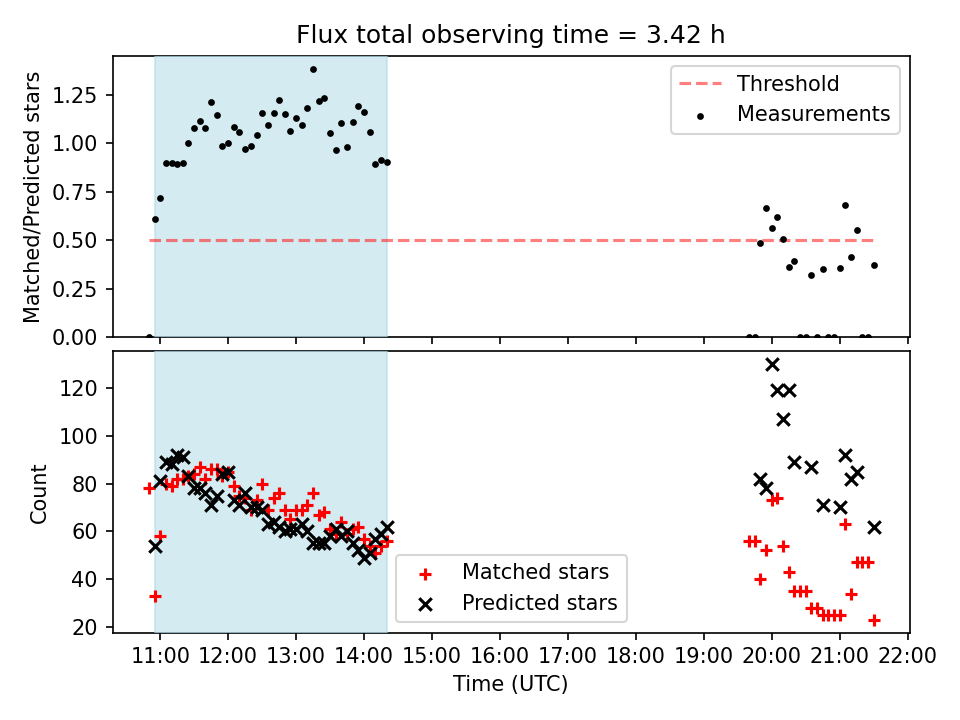 Flux total observing time = 3.42 h

Matched/Predicted stars

1.25
1.00
0.75
0.50
0.25
0.00

Threshold
Measurements

Count

120
100
80
60
40
20

Matched stars
Predicted stars

11:00 12:00 13:00 14:00 15:00 16:00 17:00 18:00 19:00 20:00 21:00 22:00

Time (UTC)